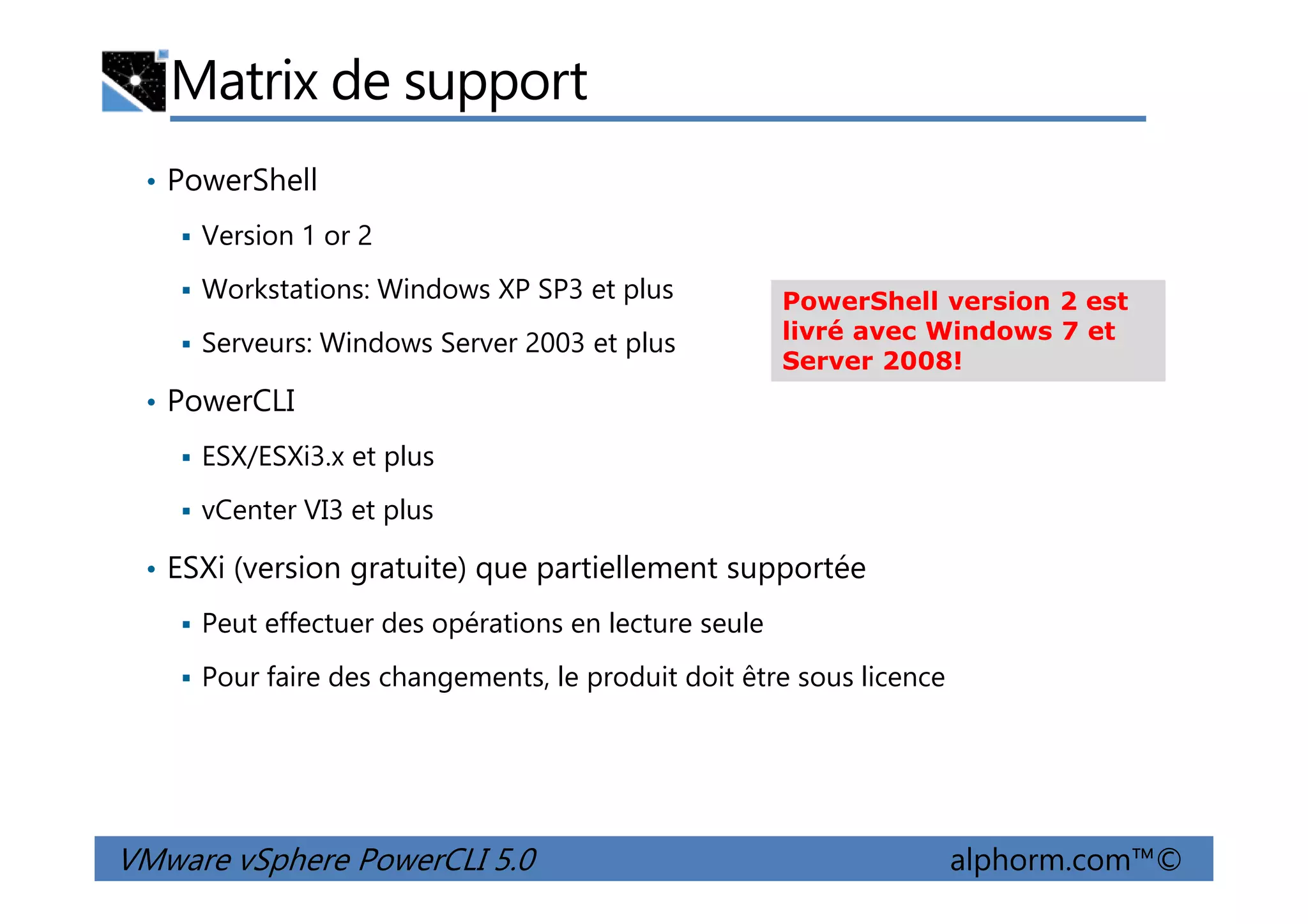 Matrix de support

• PowerShell
 ▪ Version 1 or 2
 ▪ Workstations: Windows XP SP3 et plus
 ▪ Serveurs: Windows Server 2003 et plus

PowerShell version 2 est livré avec Windows 7 et Server 2008!

• PowerCLI
 ▪ ESX/ESXi3.x et plus
 ▪ vCenter VI3 et plus
• ESXi (version gratuite) que partiellement supportée
 ▪ Peut effectuer des opérations en lecture seule
 ▪ Pour faire des changements, le produit doit être sous licence

VMware vSphere PowerCLI 5.0

alphorm.com™©